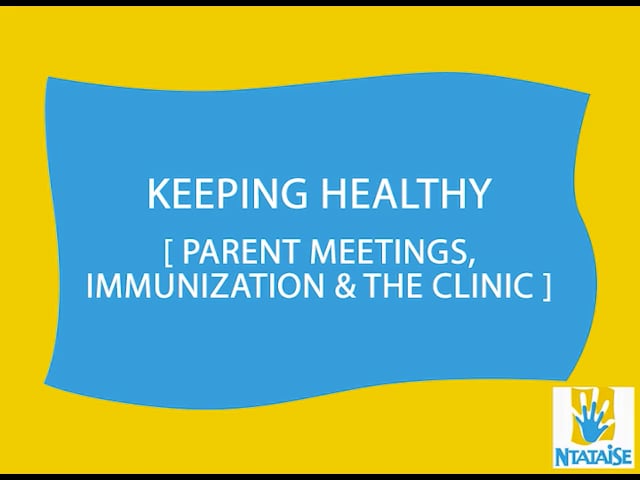 KEEPING HEALTHY

[ PARENT MEETINGS, IMMUNIZATION & THE CLINIC ]

NTATAISE